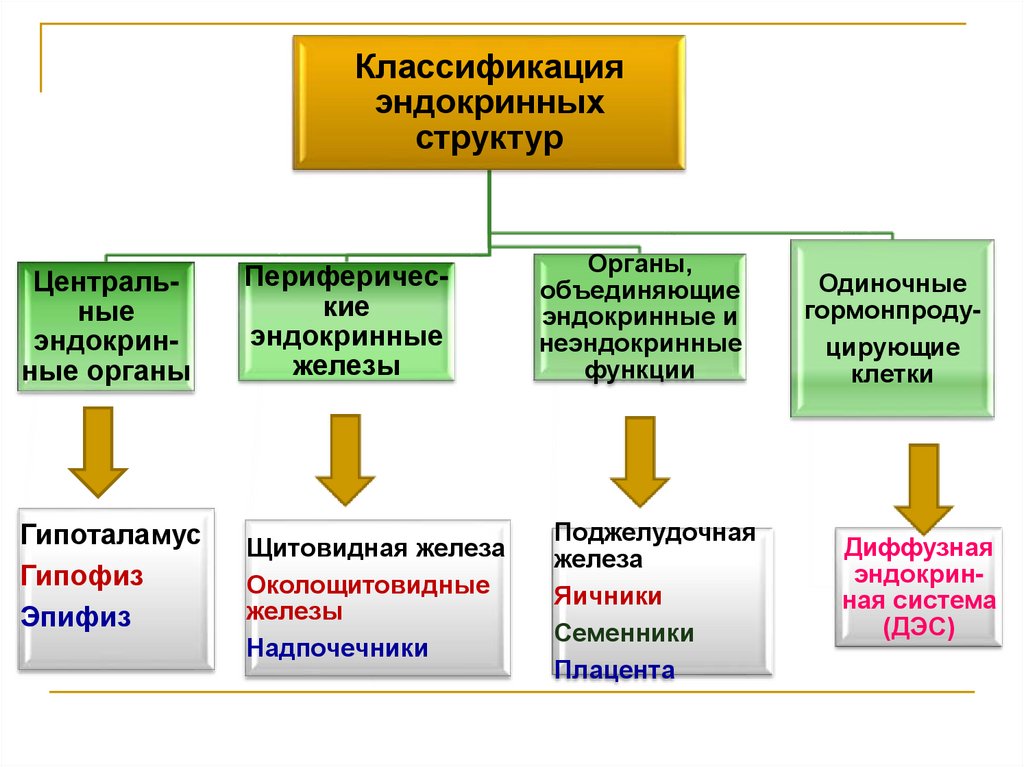 Классификация эндокринных структур

Центральные эндокринные органы

Периферические эндокринные железы

Органы, объединяющие эндокринные и неэндокринные функции

Одиночные гормонпродуцирующие клетки

Гипоталамус
Гипофиз
Эпифиз

Щитовидная железа
Околощитовидные железы
Надпочечники

Поджелудочная железа
Яичники
Семенники
Плацента

Диффузная эндокринная система (ДЭС)